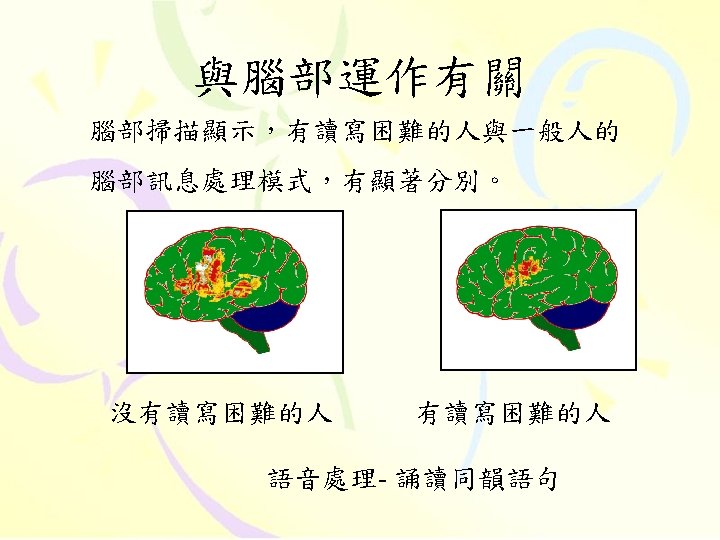 與腦部運作有關

腦部掃描顯示，有讀寫困難的人與一般人的腦部訊息處理模式，有顯著分別。

沒有讀寫困難的人

有讀寫困難的人

語音處理- 誦讀同韻語句